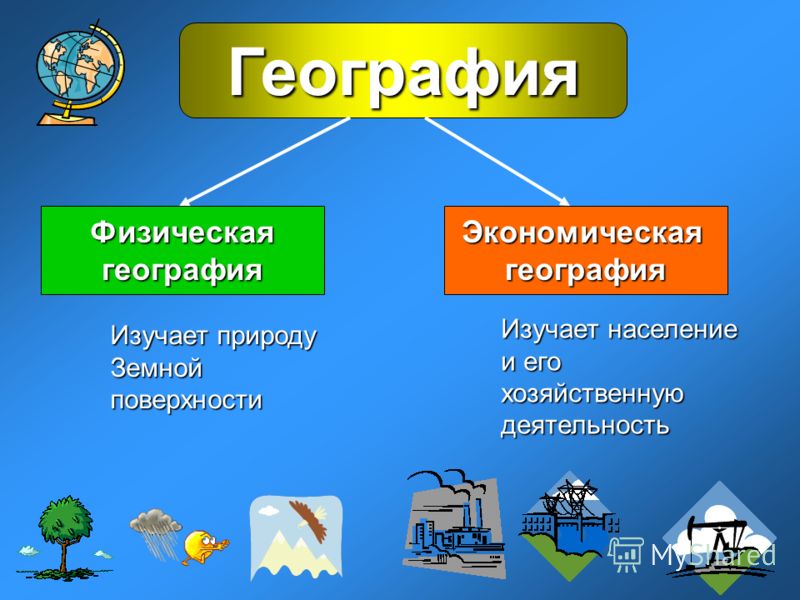 География

Физическая география

Экономическая география

Изучает природу Земной поверхности

Изучает население и его хозяйственную деятельность

MyShared